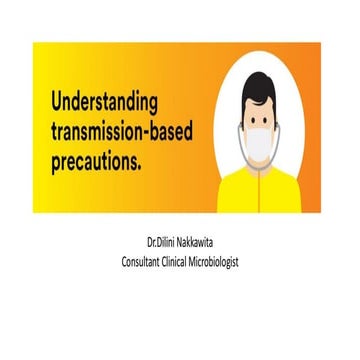 Understanding transmission-based precautions.

Dr.Dilini Nakkawita
Consultant Clinical Microbiologist